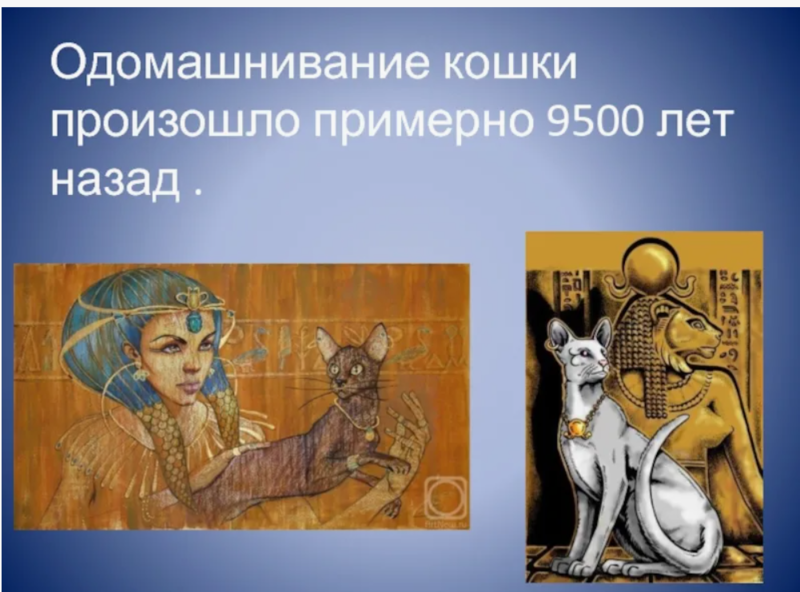 Одомашнивание кошки произошло примерно 9500 лет назад .